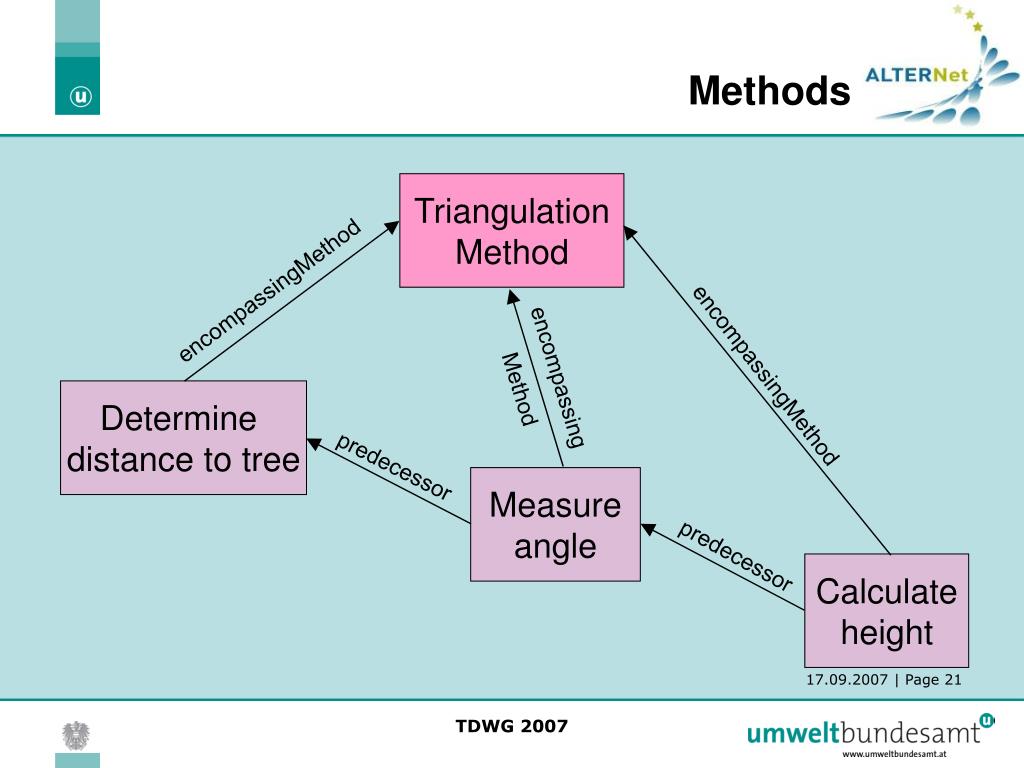 u

Methods

ALTERNet

Triangulation Method

encompassingMethod

encompassing Method

encompassingMethod

Determine distance to tree

predecessor

Measure angle

predecessor

Calculate height

17.09.2007 | Page 21

TDWG 2007

umweltbundesamt u

www.umweltbundesamt.at